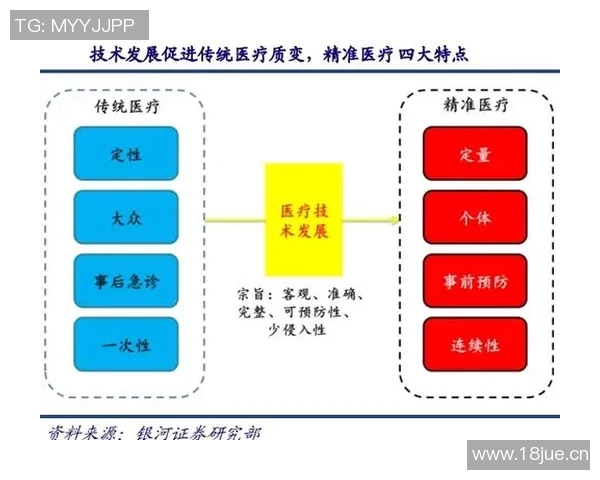 TG: MYYJJPP

技术发展促进传统医疗质变，精准医疗四大特点

传统医疗

定性

大众

事后急诊

一次性

医疗技术发展

宗旨：客观、准确、完整、可预防性、少侵入性

精准医疗

定量

个体

事前预防

连续性

资料来源：银河证券研究部

www.18jue.cn